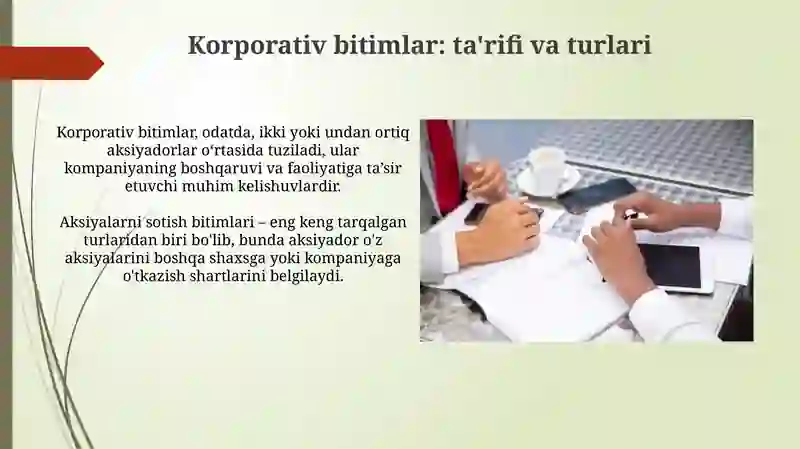 Korporativ bitimlar: ta'rifi va turlari

Korporativ bitimlar, odatda, ikki yoki undan ortiq aksiyadorlar o‘rtasida tuziladi, ular kompaniyaning boshqaruvi va faoliyatiga ta’sir etuvchi muhim kelishuvlardir.

Aksiyalarni sotish bitimlari – eng keng tarqalgan turlaridan biri bo'lib, bunda aksiyador o'z aksiyalarini boshqa shaxsga yoki kompaniyaga o'tkazish shartlarini belgilaydi.